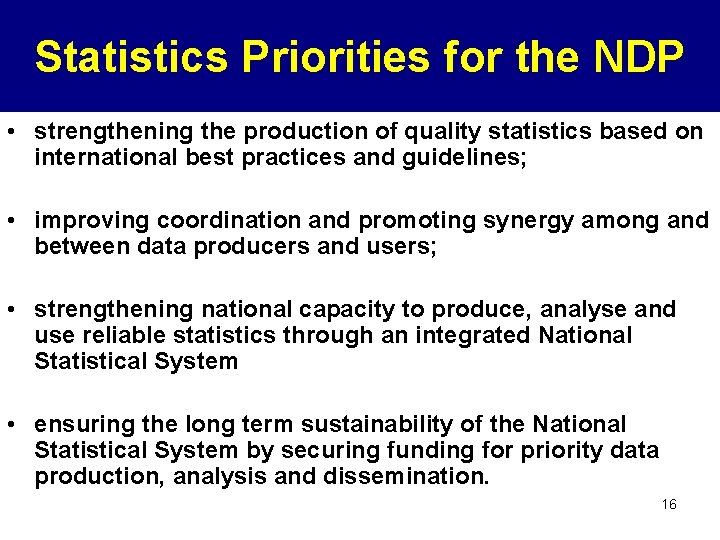 Statistics Priorities for the NDP

• strengthening the production of quality statistics based on international best practices and guidelines;

• improving coordination and promoting synergy among and between data producers and users;

• strengthening national capacity to produce, analyse and use reliable statistics through an integrated National Statistical System

• ensuring the long term sustainability of the National Statistical System by securing funding for priority data production, analysis and dissemination.

16